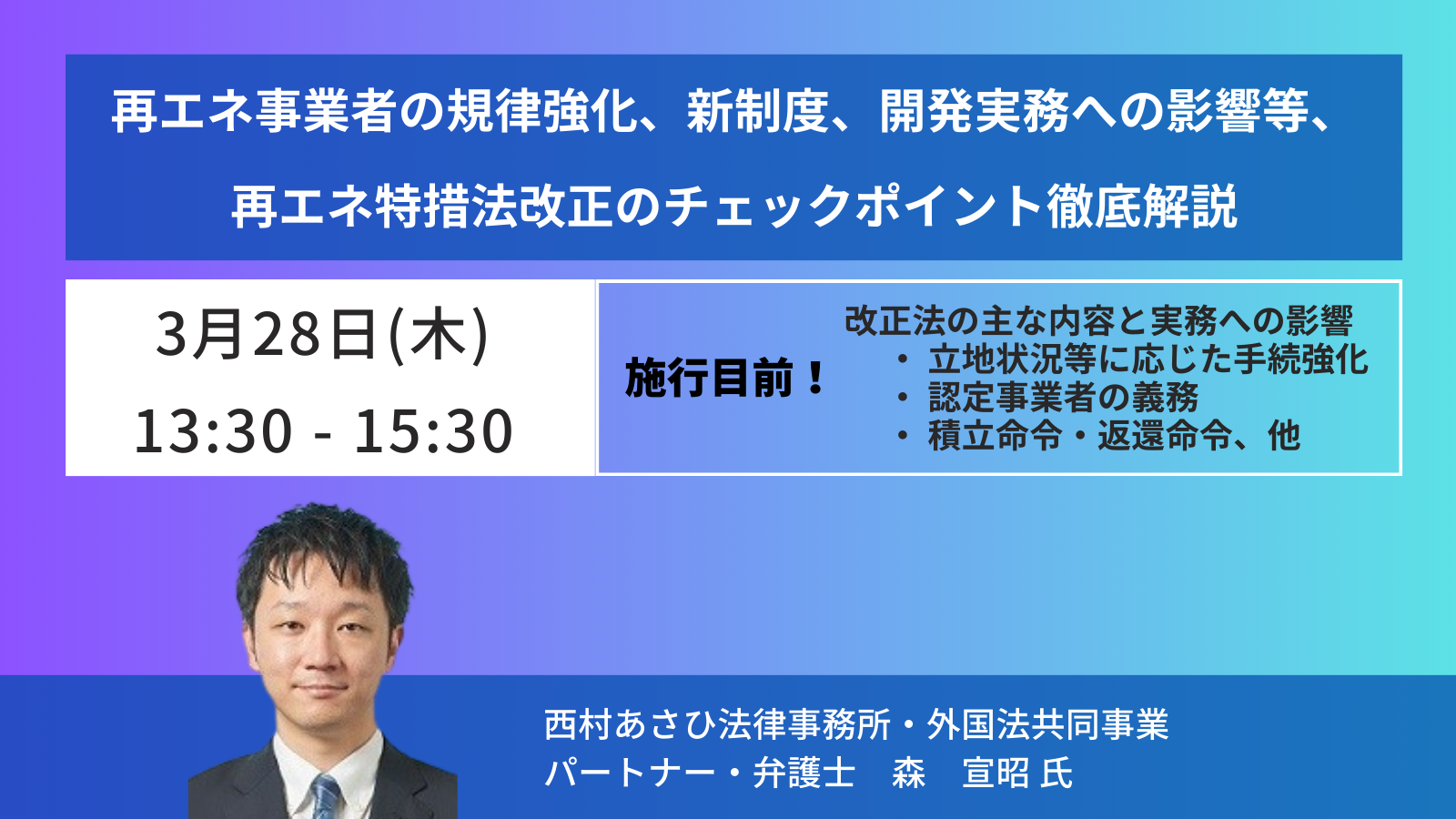 再エネ事業者の規律強化、新制度、開発実務への影響等、
再エネ特措法改正のチェックポイント徹底解説

3月28日(木)
13:30 - 15:30

施行目前！

改正法の主な内容と実務への影響
・ 立地状況等に応じた手続強化
・ 認定事業者の義務
・ 積立命令・返還命令、他

西村あさひ法律事務所・外国法共同事業
パートナー・弁護士　森　宣昭 氏